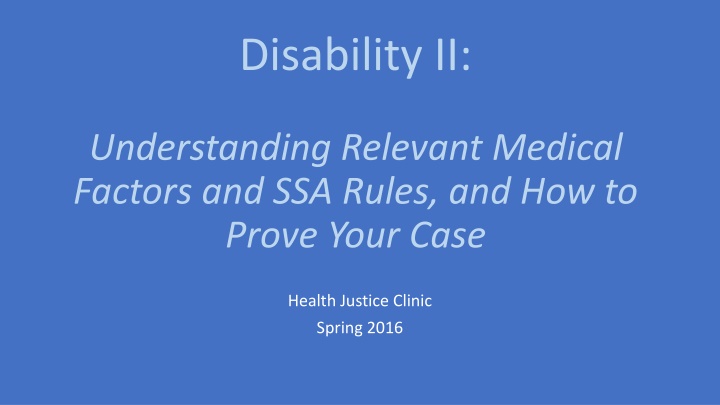 Disability II:

Understanding Relevant Medical Factors and SSA Rules, and How to Prove Your Case

Health Justice Clinic
Spring 2016